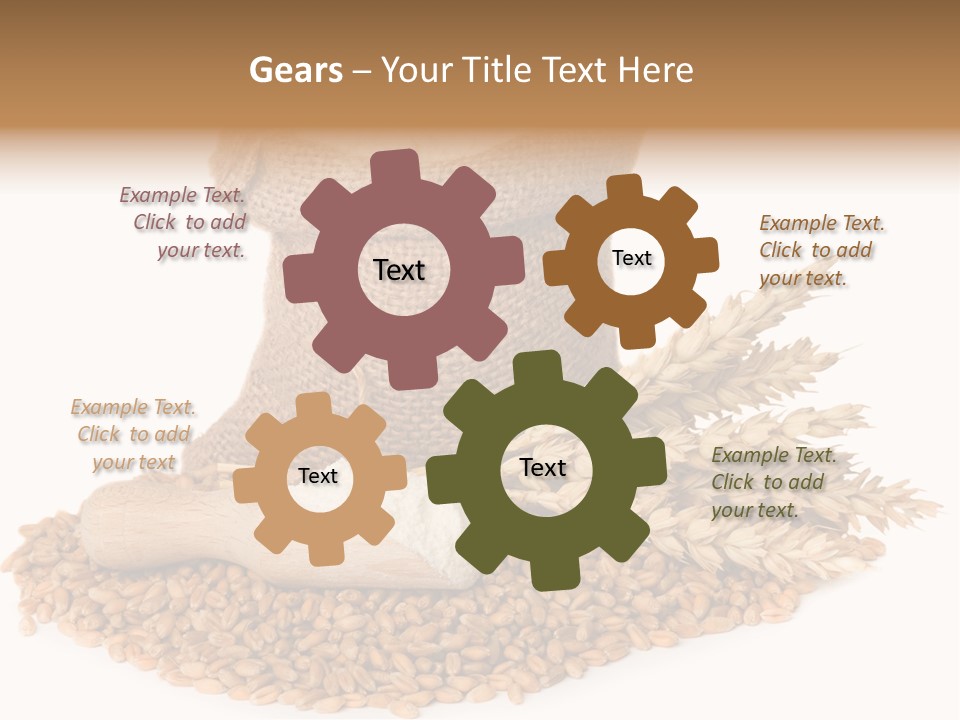 Gears – Your Title Text Here

Example Text. Click to add your text.

Text

Text

Example Text. Click to add your text.

Example Text. Click to add your text

Text

Text

Example Text. Click to add your text.